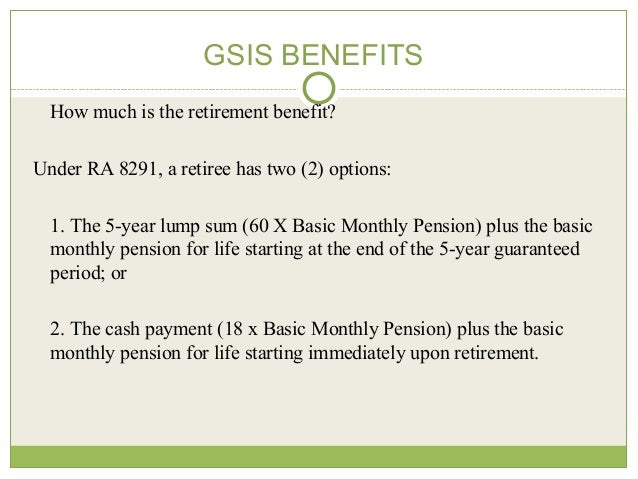 GSIS BENEFITS

How much is the retirement benefit?

Under RA 8291, a retiree has two (2) options:

1. The 5-year lump sum (60 X Basic Monthly Pension) plus the basic monthly pension for life starting at the end of the 5-year guaranteed period; or

2. The cash payment (18 x Basic Monthly Pension) plus the basic monthly pension for life starting immediately upon retirement.